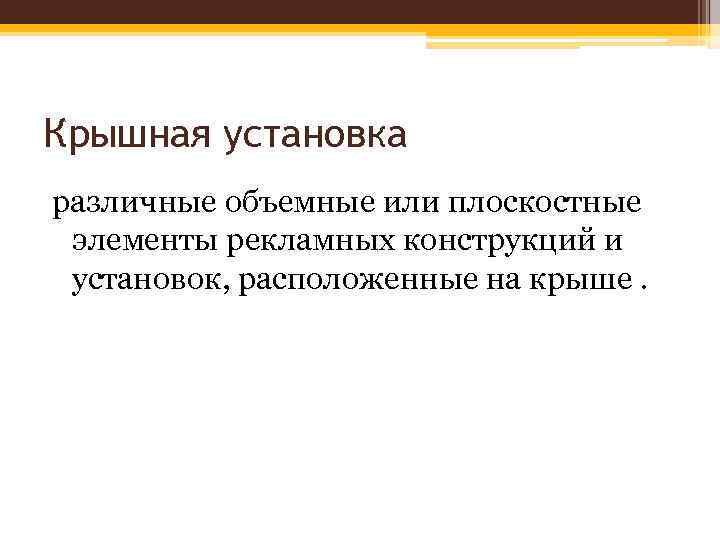 Крышная установка

различные объемные или плоскостные элементы рекламных конструкций и установок, расположенные на крыше .